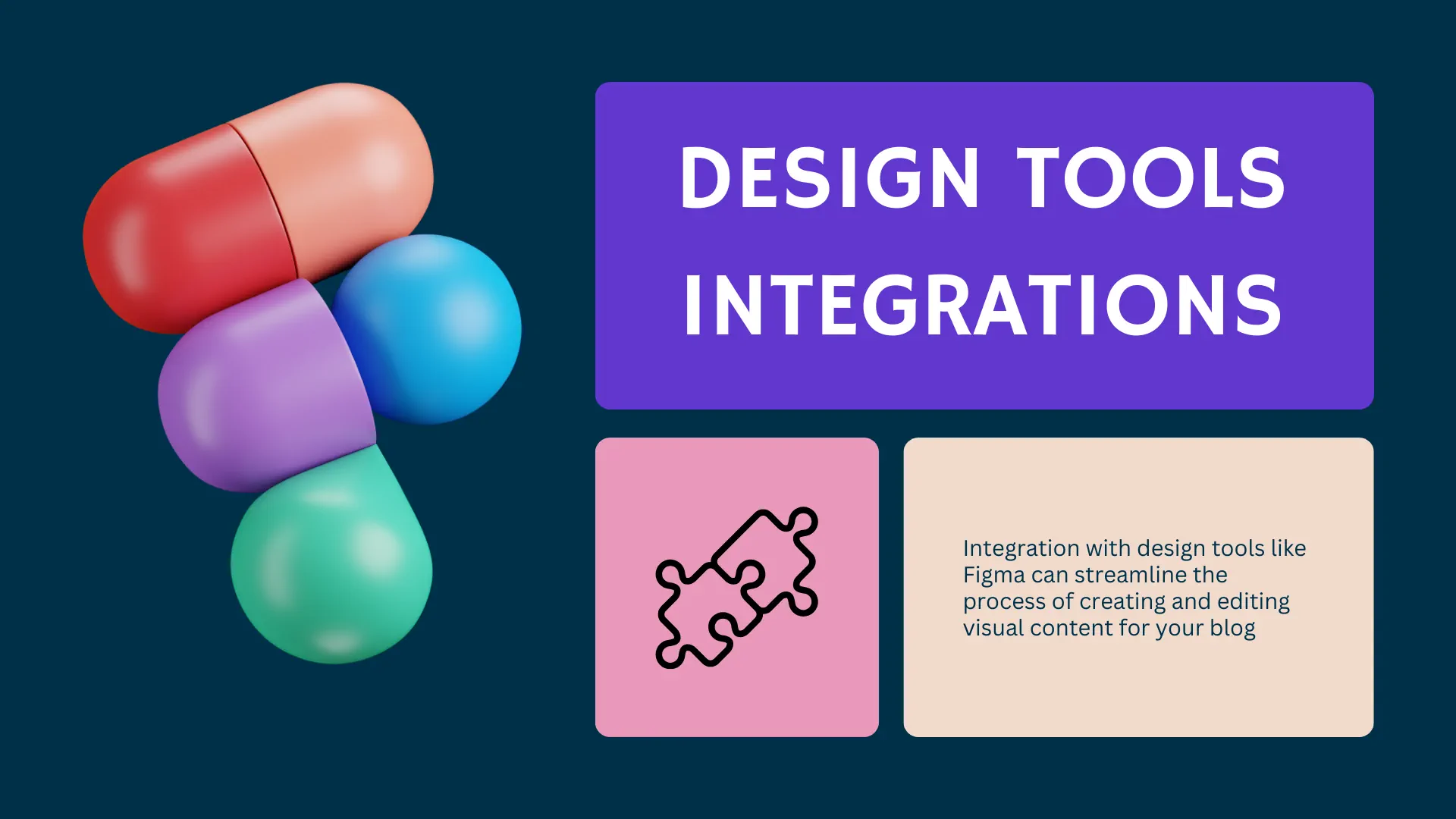 DESIGN TOOLS INTEGRATIONS

Integration with design tools like Figma can streamline the process of creating and editing visual content for your blog